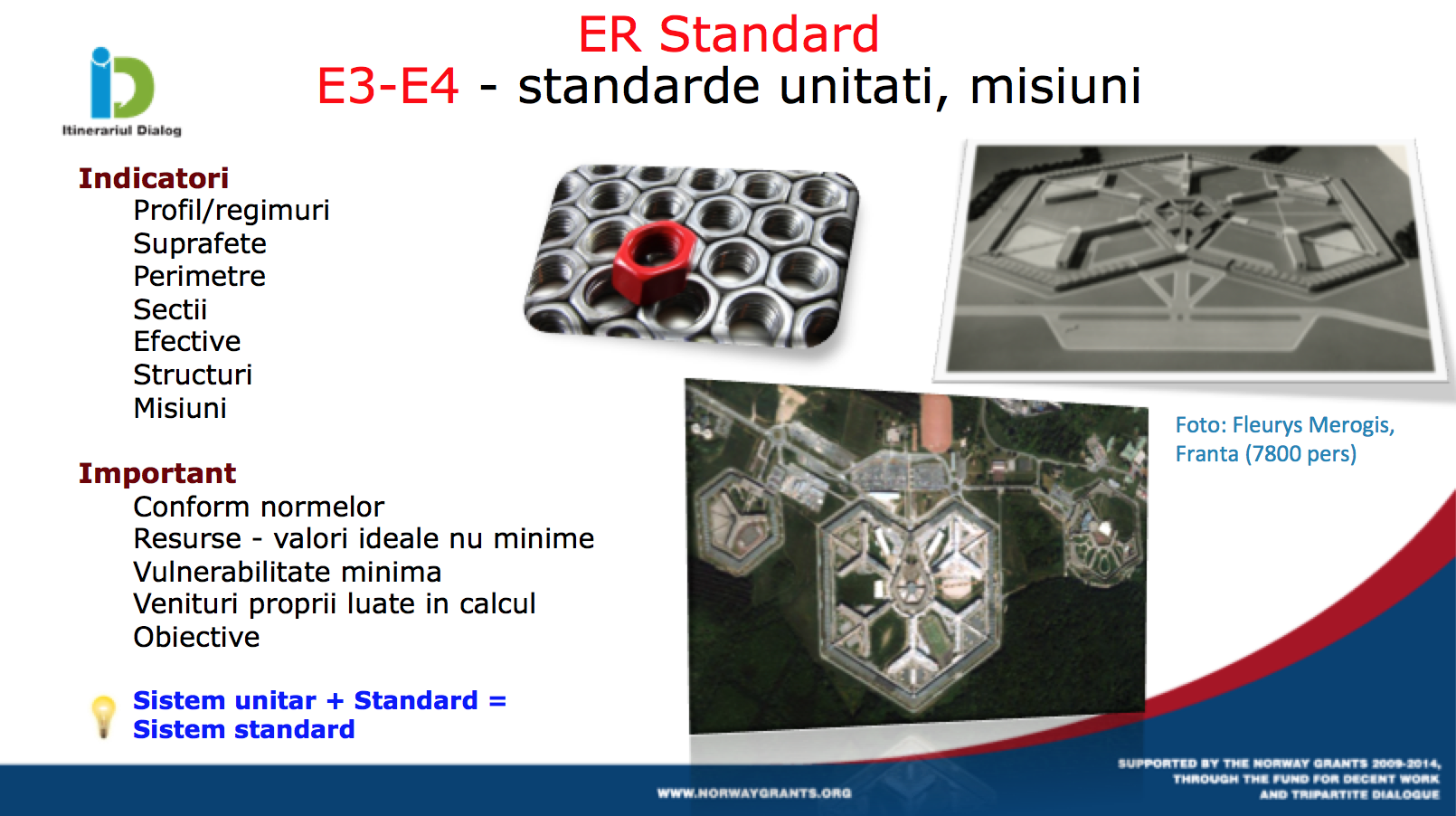 Itinerariul Dialog

ER Standard
E3-E4 - standarde unitati, misiuni

Indicatori
Profil/regimuri
Suprafete
Perimetre
Sectii
Efective
Structuri
Misiuni

Important
Conform normelor
Resurse - valori ideale nu minime
Vulnerabilitate minima
Venituri proprii luate in calcul
Obiective

Sistem unitar + Standard =
Sistem standard

Foto: Fleurys Merogis, Franta (7800 pers)

WWW.NORWAYGRANTS.ORG

SUPPORTED BY THE NORWAY GRANTS 2009-2014, THROUGH THE FUND FOR DECENT WORK AND TRIPARTITE DIALOGUE